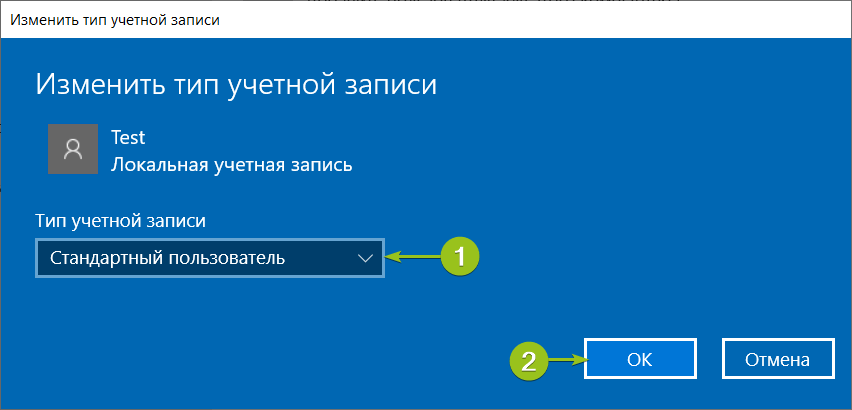 Изменить тип учетной записи

Изменить тип учетной записи

Test
Локальная учетная запись

Тип учетной записи

Стандартный пользователь

1

2

OK

Отмена